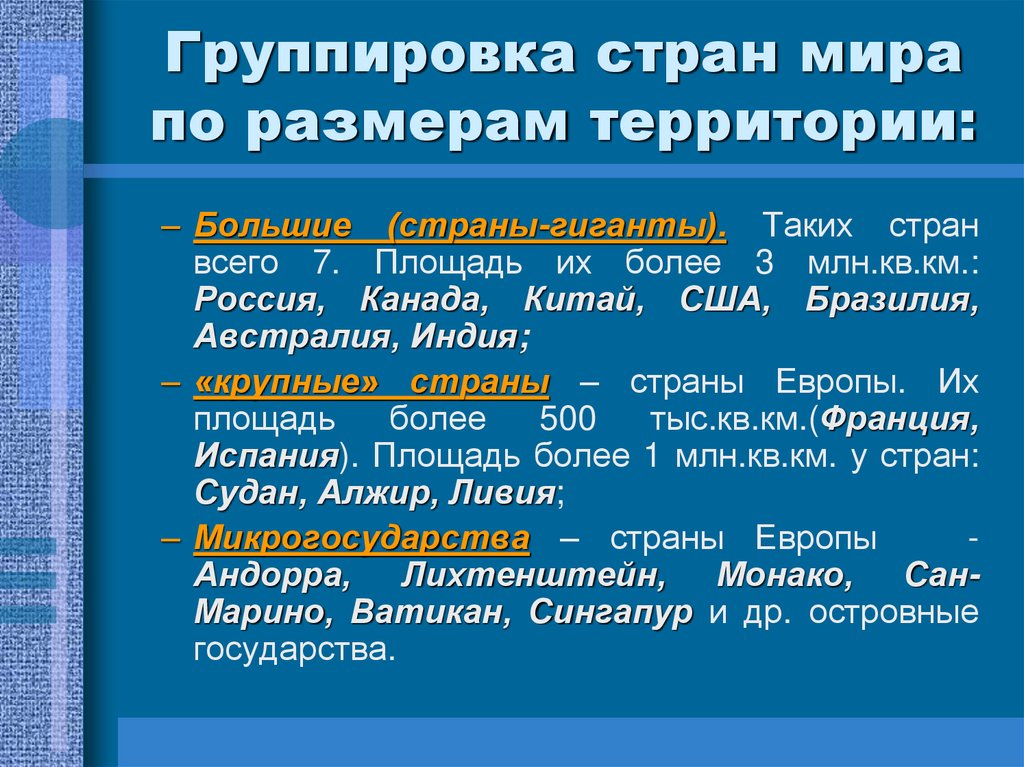 Группировка стран мира по размерам территории:

– Большие (страны-гиганты). Таких стран всего 7. Площадь их более 3 млн.кв.км.: Россия, Канада, Китай, США, Бразилия, Австралия, Индия;

– «крупные» страны – страны Европы. Их площадь более 500 тыс.кв.км.(Франция, Испания). Площадь более 1 млн.кв.км. у стран: Судан, Алжир, Ливия;

– Микрогосударства – страны Европы - Андорра, Лихтенштейн, Монако, Сан-Марино, Ватикан, Сингапур и др. островные государства.